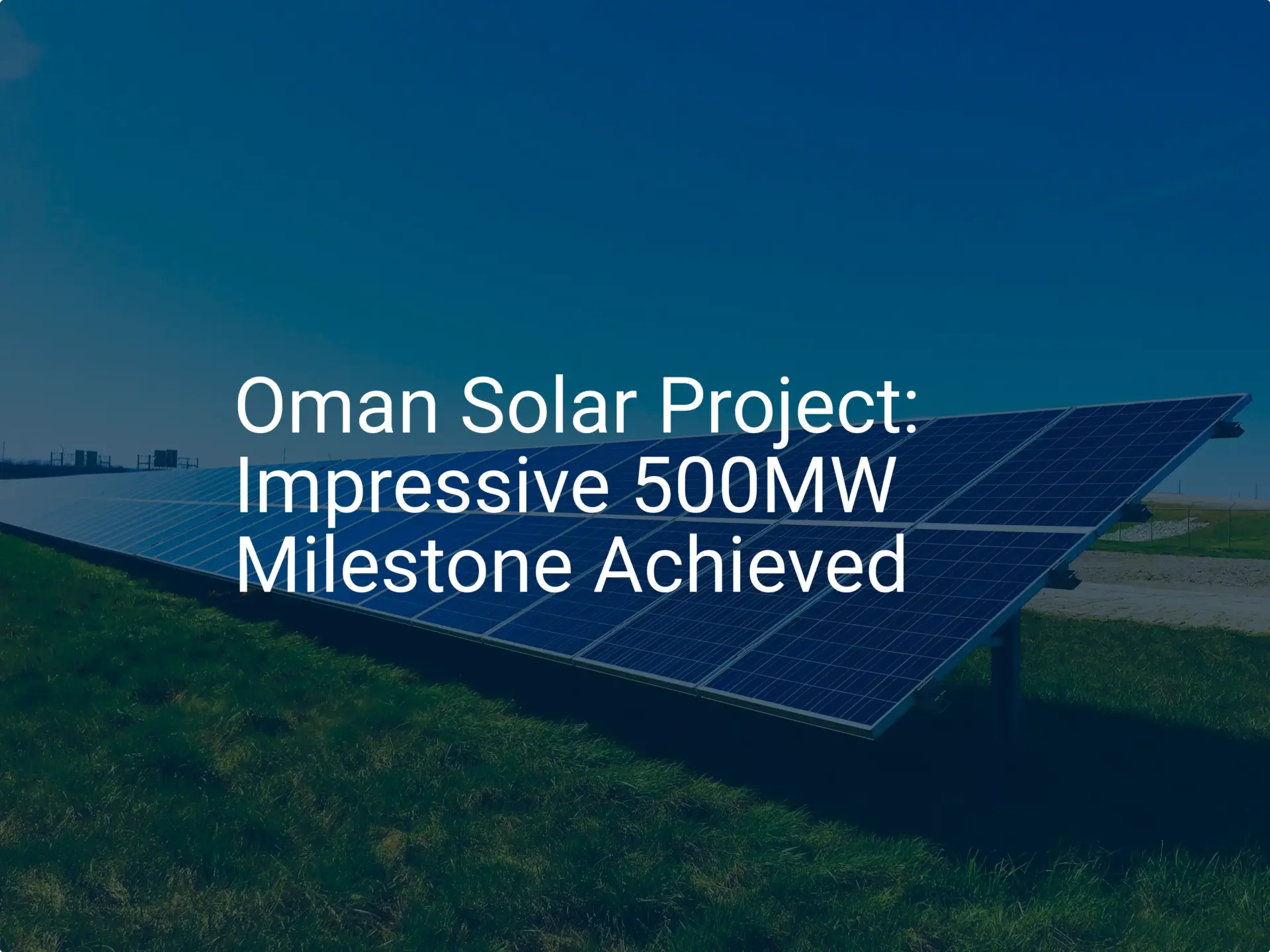 Oman Solar Project: Impressive 500MW Milestone Achieved